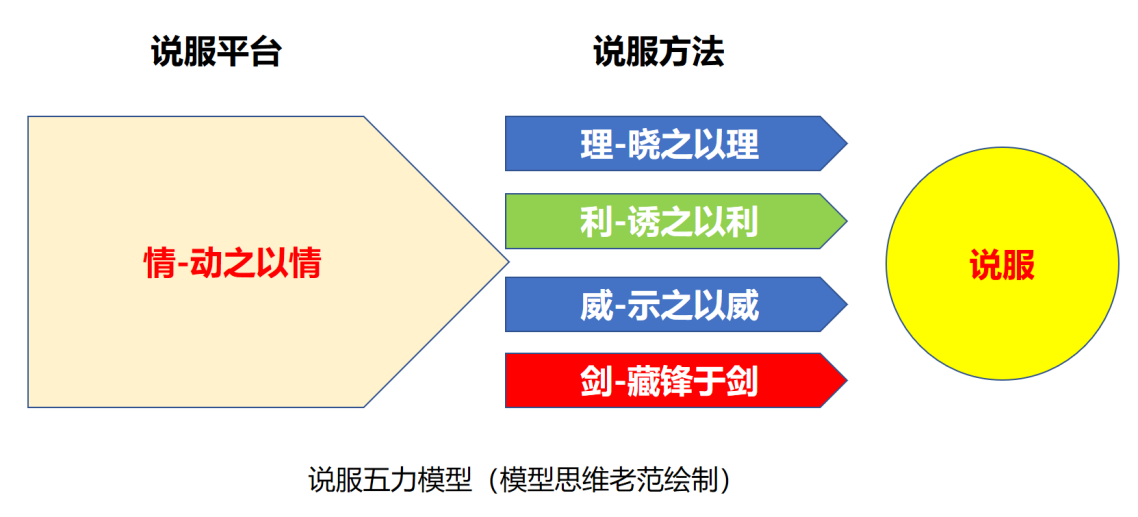 说服平台

说服方法

情-动之以情

理-晓之以理

利-诱之以利

威-示之以威

剑-藏锋于剑

说服

说服五力模型（模型思维老范绘制）